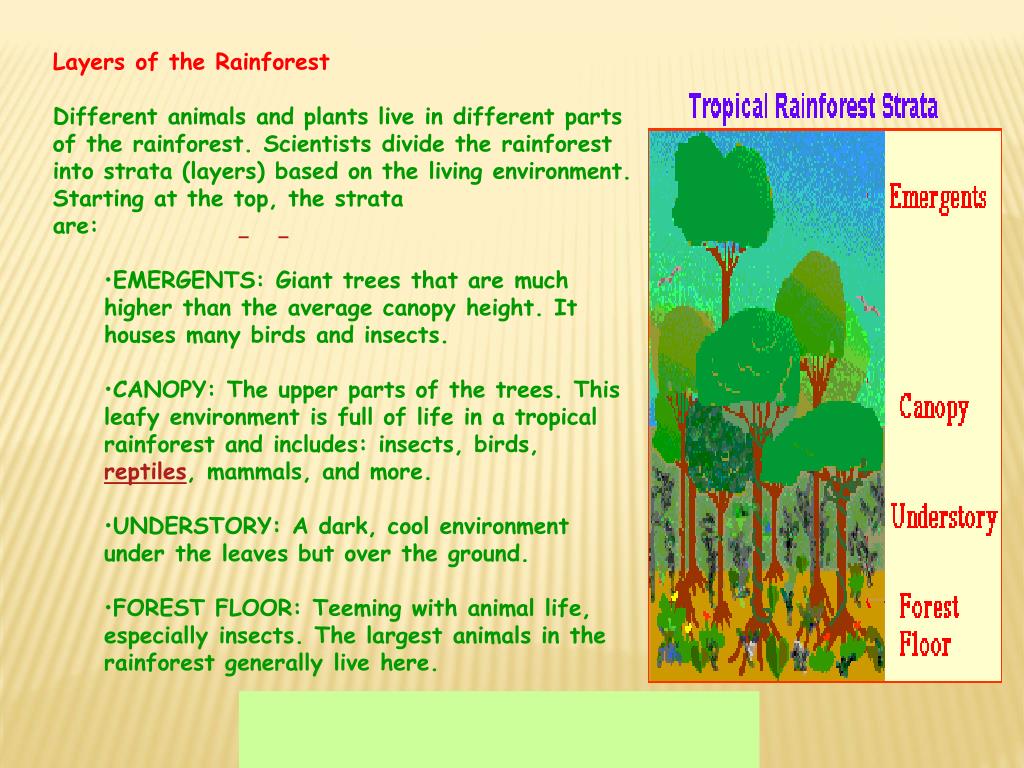 Layers of the Rainforest

Different animals and plants live in different parts of the rainforest. Scientists divide the rainforest into strata (layers) based on the living environment. Starting at the top, the strata are:

•EMERGENTS: Giant trees that are much higher than the average canopy height. It houses many birds and insects.

•CANOPY: The upper parts of the trees. This leafy environment is full of life in a tropical rainforest and includes: insects, birds, reptiles, mammals, and more.

•UNDERSTORY: A dark, cool environment under the leaves but over the ground.

•FOREST FLOOR: Teeming with animal life, especially insects. The largest animals in the rainforest generally live here.

Tropical Rainforest Strata

Emergents

Canopy

Understory

Forest Floor